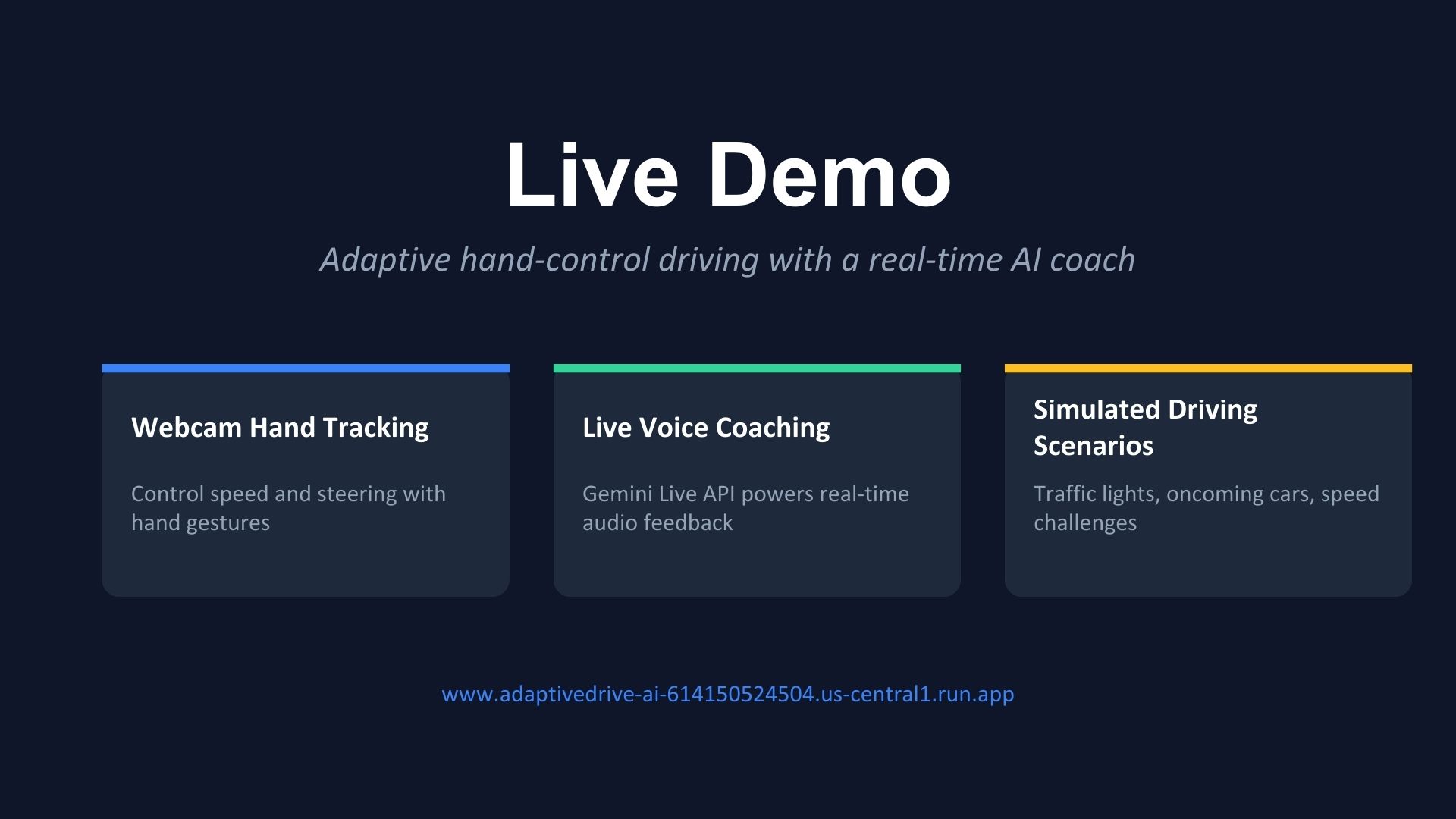 Live Demo

Adaptive hand-control driving with a real-time AI coach

Webcam Hand Tracking

Control speed and steering with hand gestures

Live Voice Coaching

Gemini Live API powers real-time audio feedback

Simulated Driving Scenarios

Traffic lights, oncoming cars, speed challenges

www.adaptivedrive-ai-614150524504.us-central1.run.app